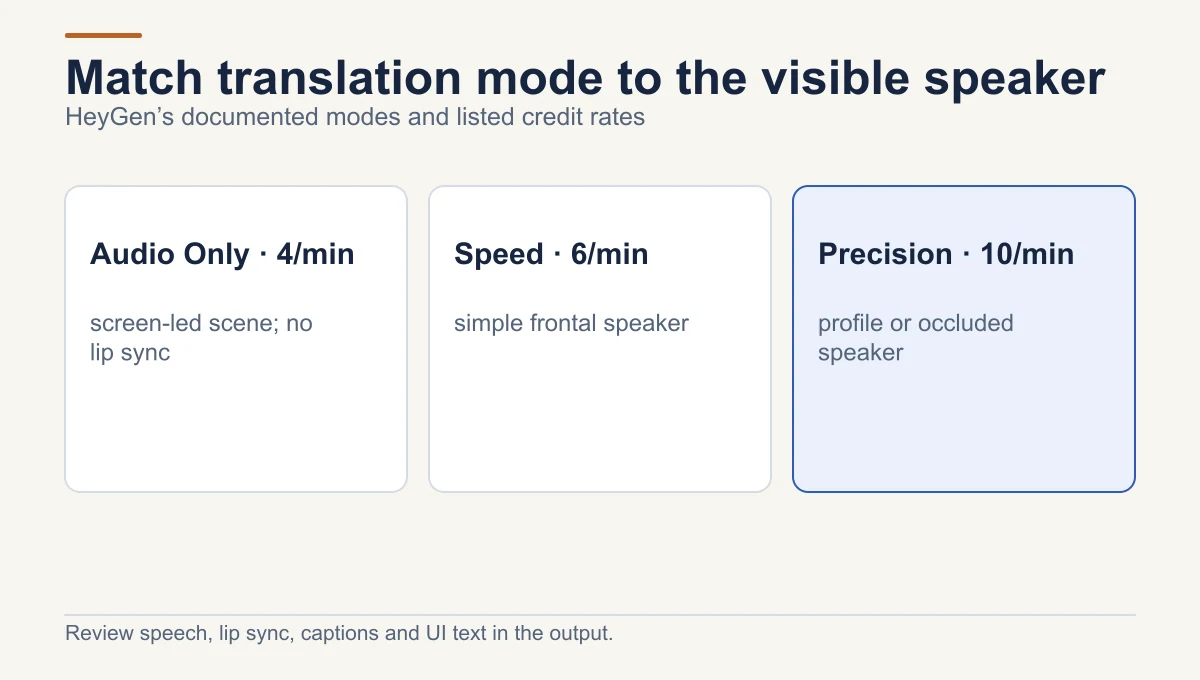 Match translation mode to the visible speaker

HeyGen's documented modes and listed credit rates

Audio Only · 4/min

screen-led scene; no lip sync

Speed · 6/min

simple frontal speaker

Precision · 10/min

profile or occluded speaker

Review speech, lip sync, captions and UI text in the output.